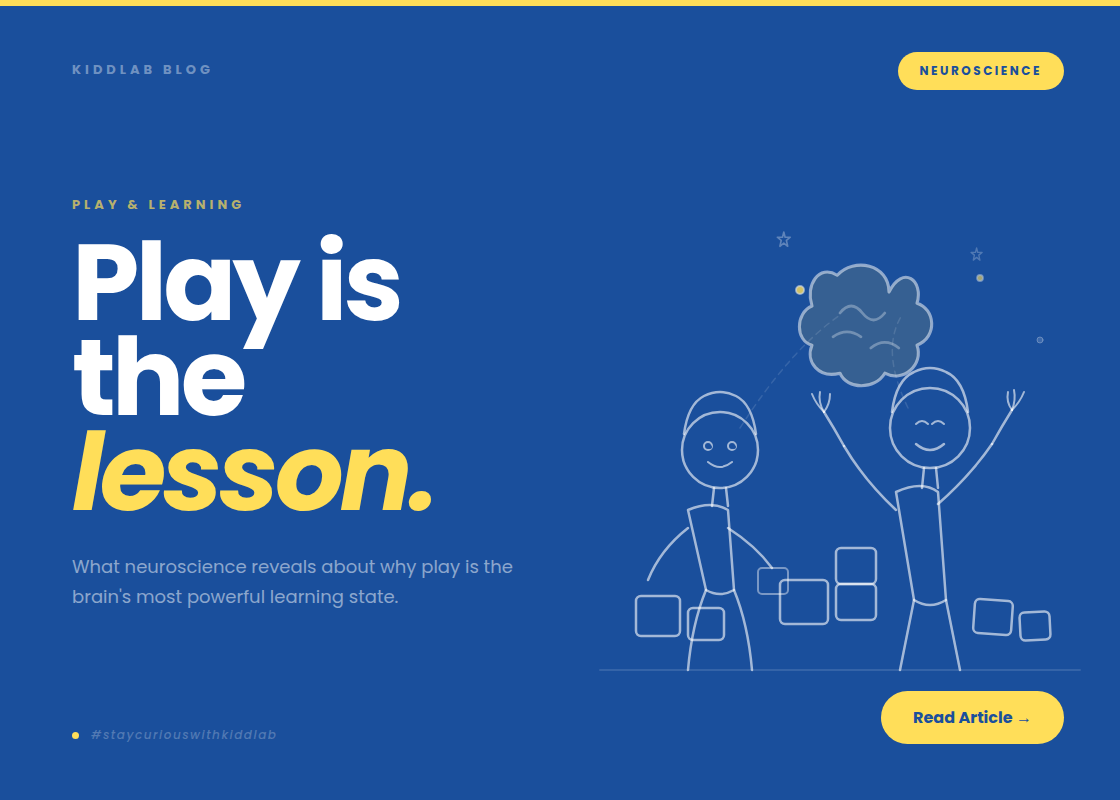 KIDDLAB BLOG

NEUROSCIENCE

PLAY & LEARNING

Play is the lesson.

What neuroscience reveals about why play is the brain's most powerful learning state.

#staycuriouswithkiddlab

Read Article →